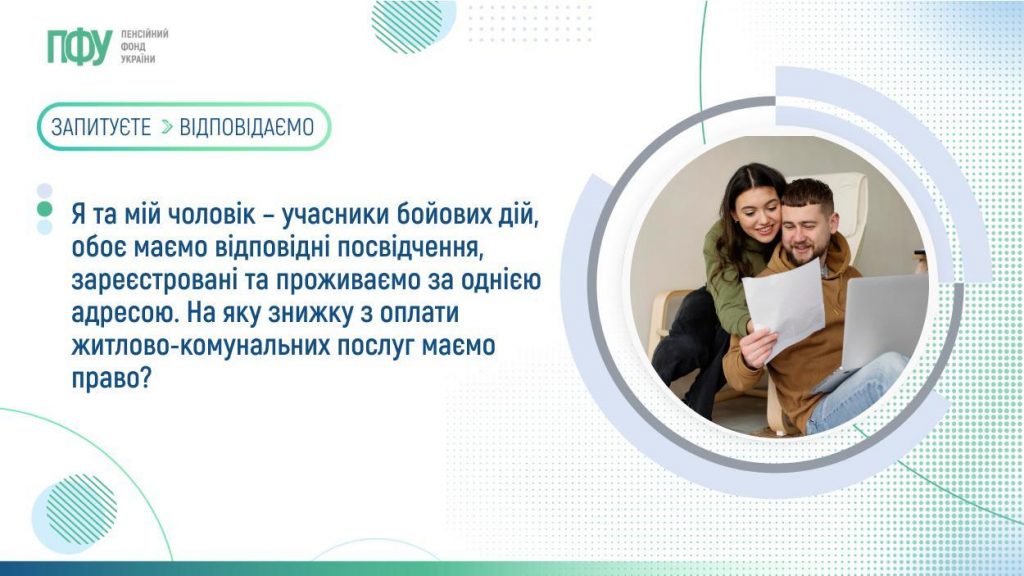 ПФУ ПЕНСІЙНИЙ ФОНД УКРАЇНИ

ЗАПИТУЄТЕ > ВІДПОВІДАЄМО

Я та мій чоловік – учасники бойових дій, обоє маємо відповідні посвідчення, зареєстровані та проживаємо за однією адресою. На яку знижку з оплати житлово-комунальних послуг маємо право?